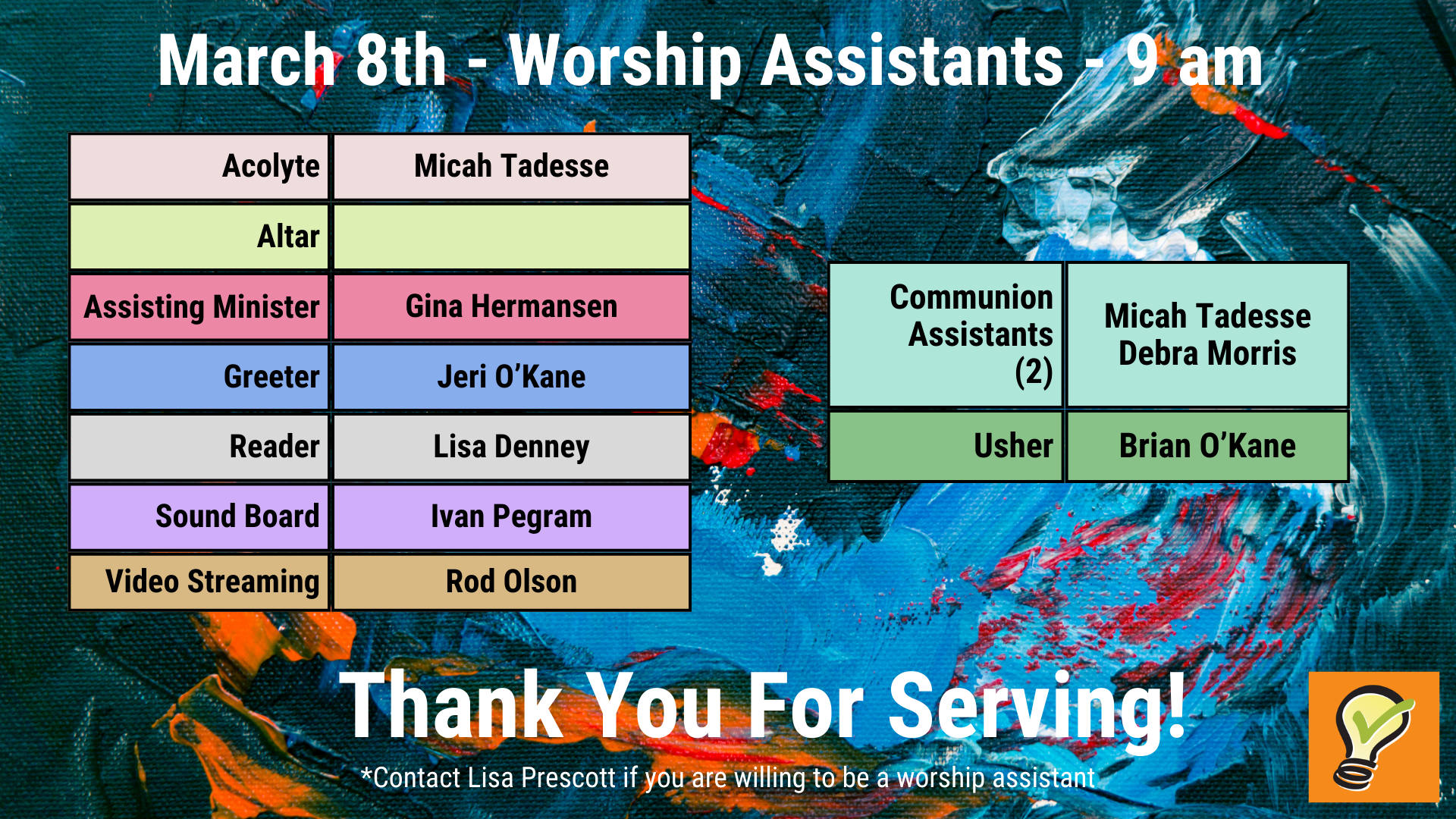 March 8th - Worship Assistants - 9 am

| | |
|---|---|
| Acolyte | Micah Tadesse |
| Altar | |
| Assisting Minister | Gina Hermansen |
| Greeter | Jeri O'Kane |
| Reader | Lisa Denney |
| Sound Board | Ivan Pegram |
| Video Streaming | Rod Olson |

| | |
|---|---|
| Communion Assistants (2) | Micah Tadesse Debra Morris |
| Usher | Brian O'Kane |

Thank You For Serving!

*Contact Lisa Prescott if you are willing to be a worship assistant